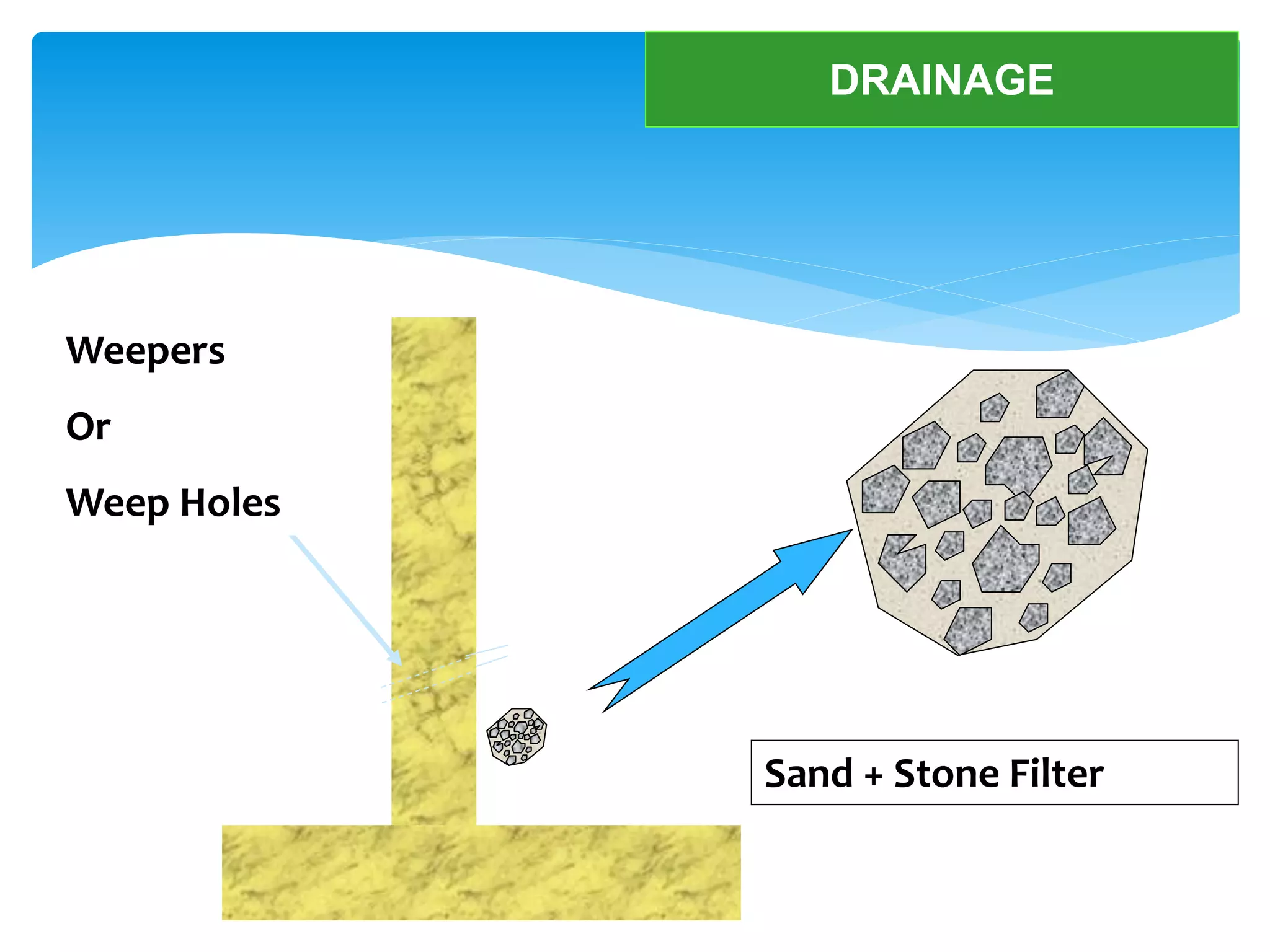 DRAINAGE

Weepers

Or

Weep Holes

Sand + Stone Filter